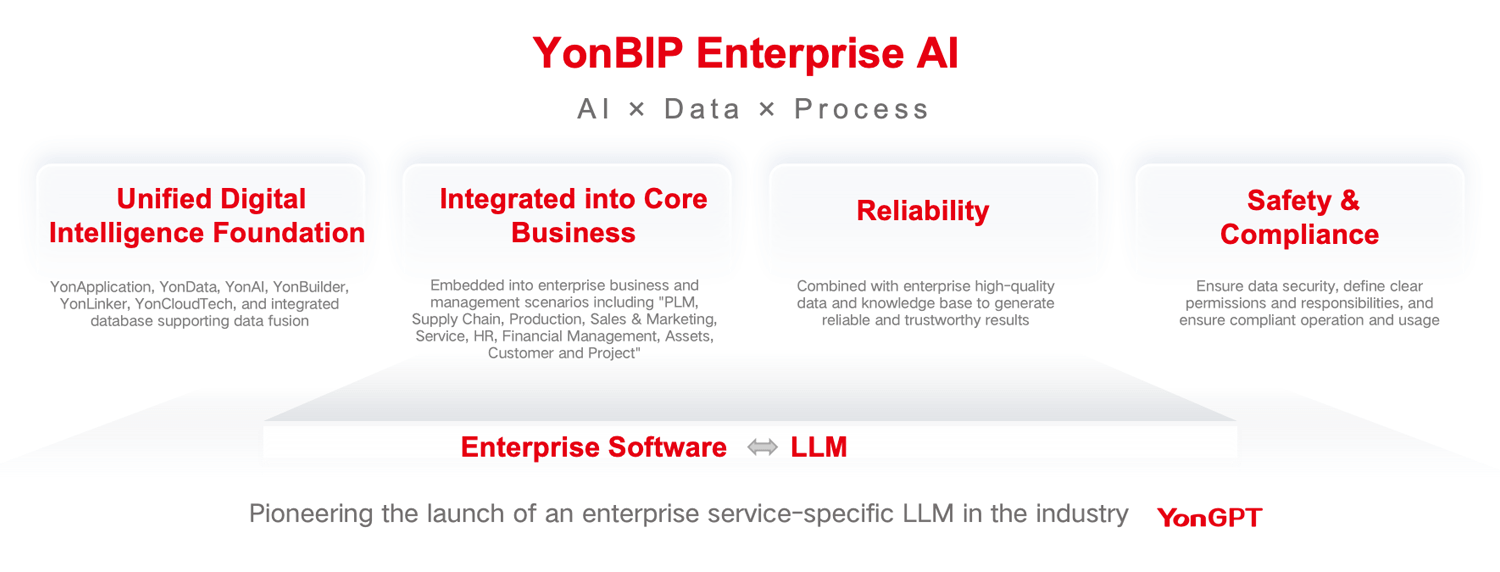 YonBIP Enterprise AI

AI × Data × Process

Unified Digital Intelligence Foundation

YonApplication, YonData, YonAI, YonBuilder, YonLinker, YonCloudTech, and integrated database supporting data fusion

Integrated into Core Business

Embedded into enterprise business and management scenarios including "PLM, Supply Chain, Production, Sales & Marketing, Service, HR, Financial Management, Assets, Customer and Project"

Reliability

Combined with enterprise high-quality data and knowledge base to generate reliable and trustworthy results

Safety & Compliance

Ensure data security, define clear permissions and responsibilities, and ensure compliant operation and usage

Enterprise Software ⟺ LLM

Pioneering the launch of an enterprise service-specific LLM in the industry YonGPT